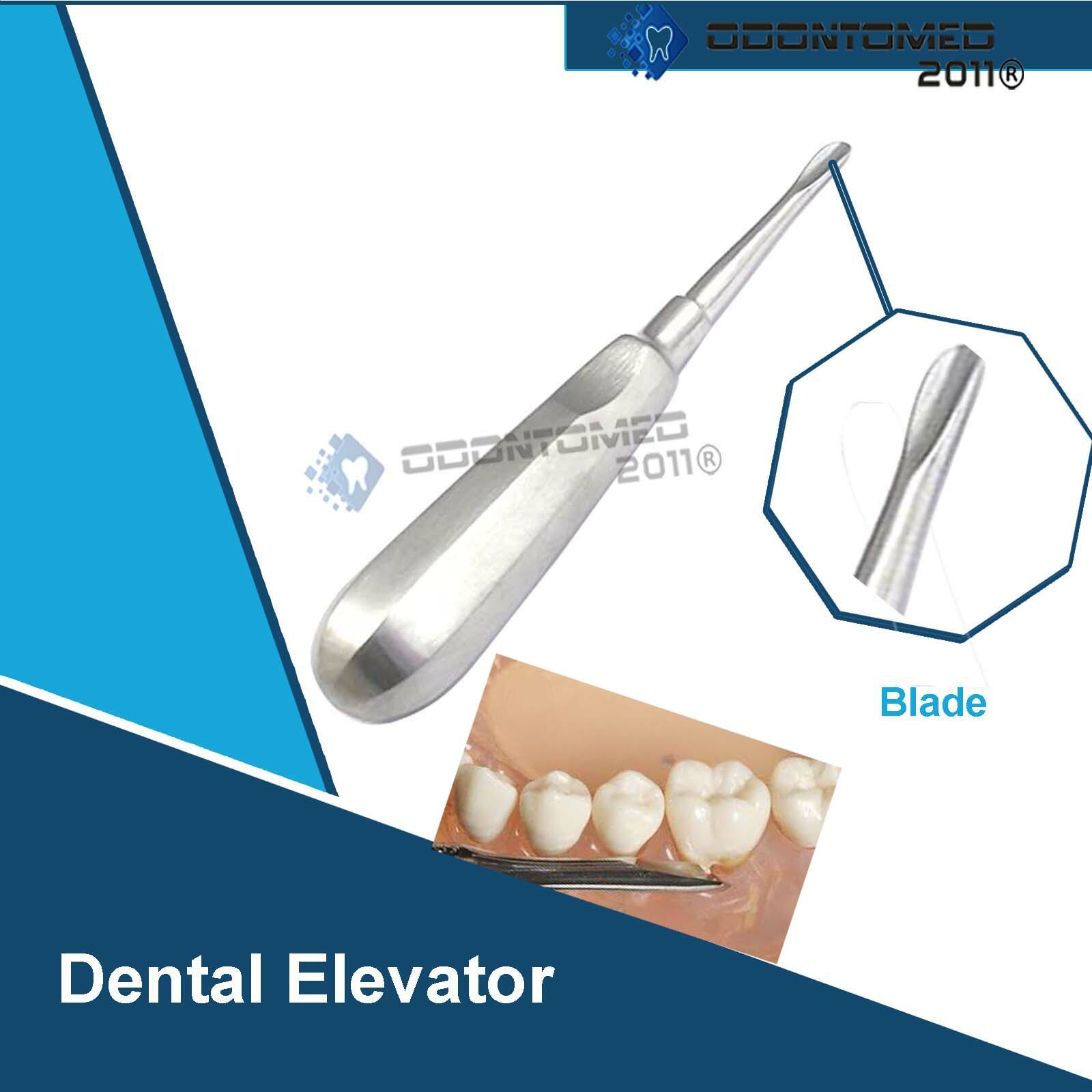 ODONTOMED 2011®

ODONTOMED 2011®

Blade

Dental Elevator